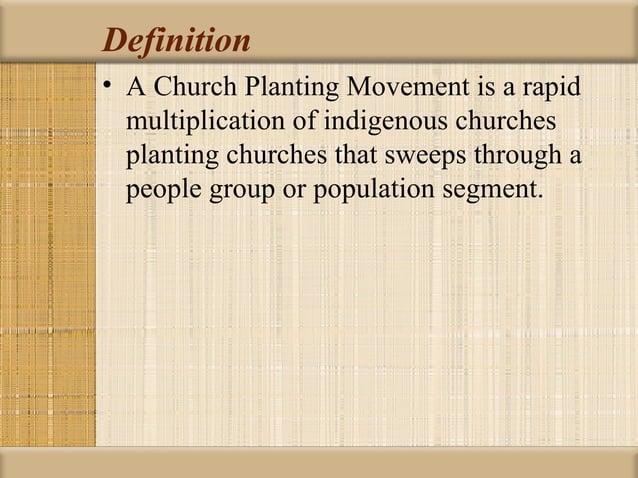 Definition

• A Church Planting Movement is a rapid multiplication of indigenous churches planting churches that sweeps through a people group or population segment.